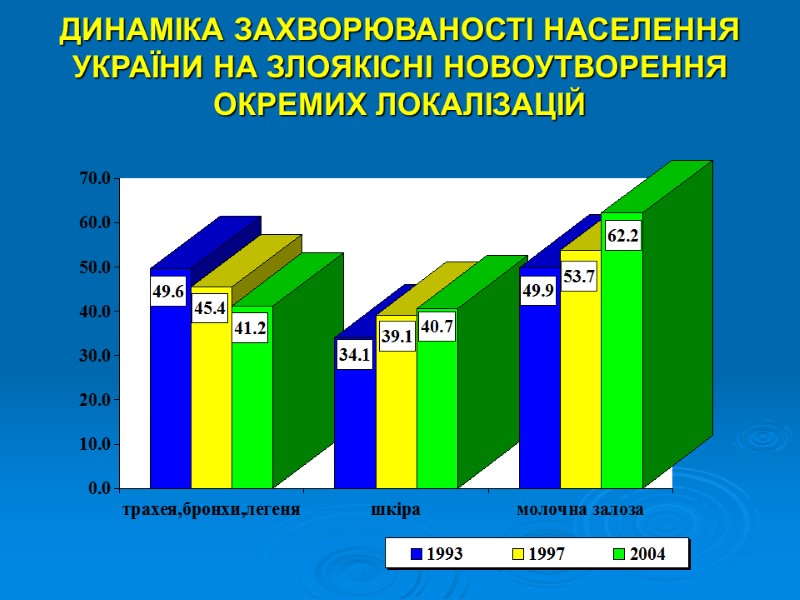 ДИНАМІКА ЗАХВОРЮВАНОСТІ НАСЕЛЕННЯ УКРАЇНИ НА ЗЛОЯКІСНІ НОВОУТВОРЕННЯ ОКРЕМИХ ЛОКАЛІЗАЦІЙ

70.0
60.0
50.0
40.0
30.0
20.0
10.0
0.0

49.6
45.4
41.2
34.1
39.1
40.7
49.9
53.7
62.2

трахея,бронхи,легеня
шкіра
молочна залоза

1993
1997
2004